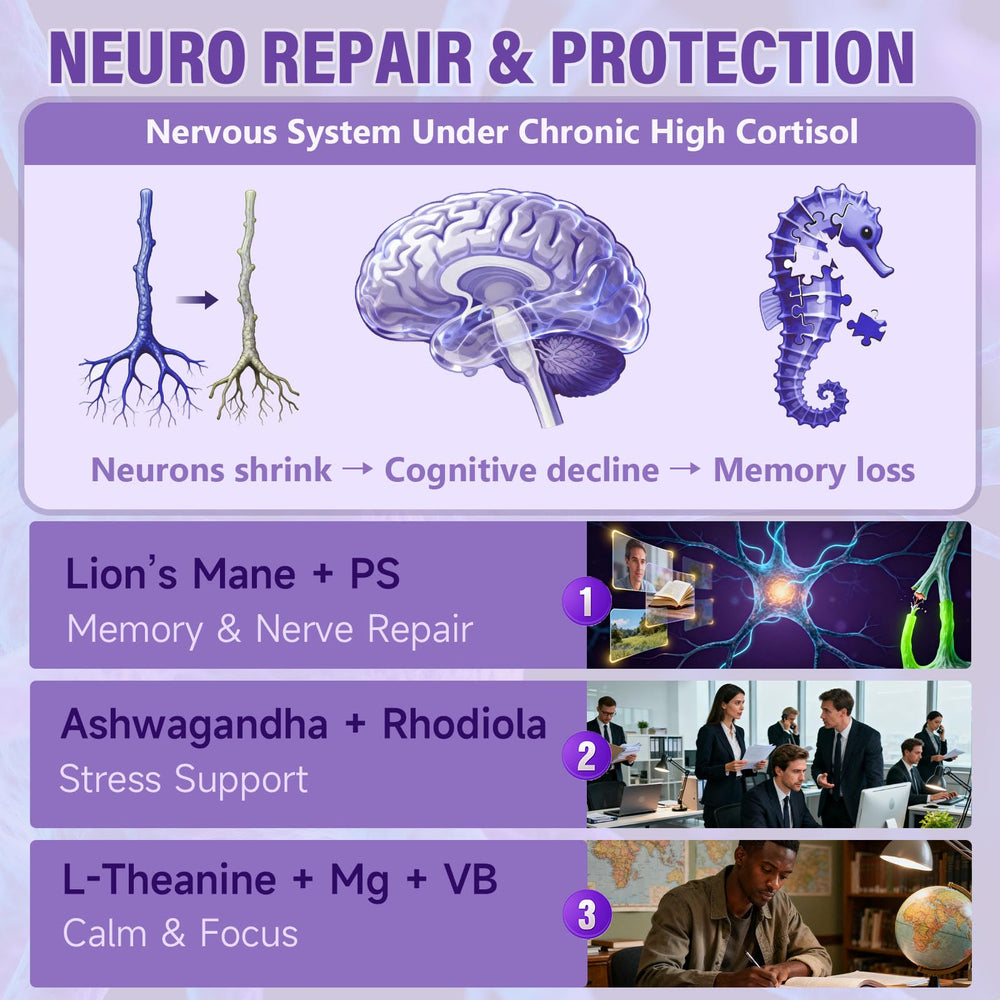 NEURO REPAIR & PROTECTION

Nervous System Under Chronic High Cortisol

Neurons shrink → Cognitive decline → Memory loss

Lion's Mane + PS
Memory & Nerve Repair

1

Ashwagandha + Rhodiola
Stress Support

2

L-Theanine + Mg + VB
Calm & Focus

3